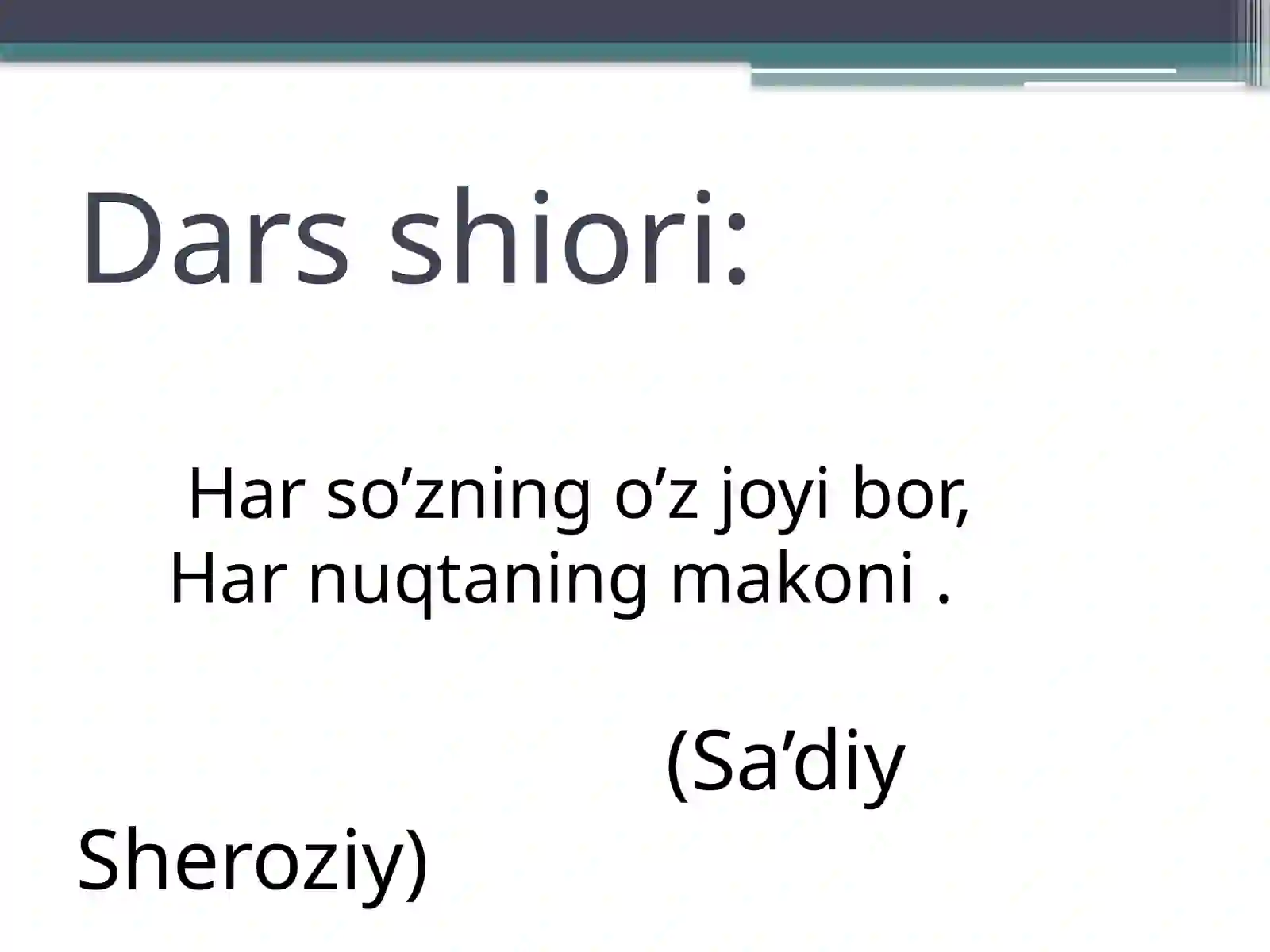 Dars shiori:

Har so’zning o’z joyi bor,
Har nuqtaning makoni .

(Sa’diy Sheroziy)